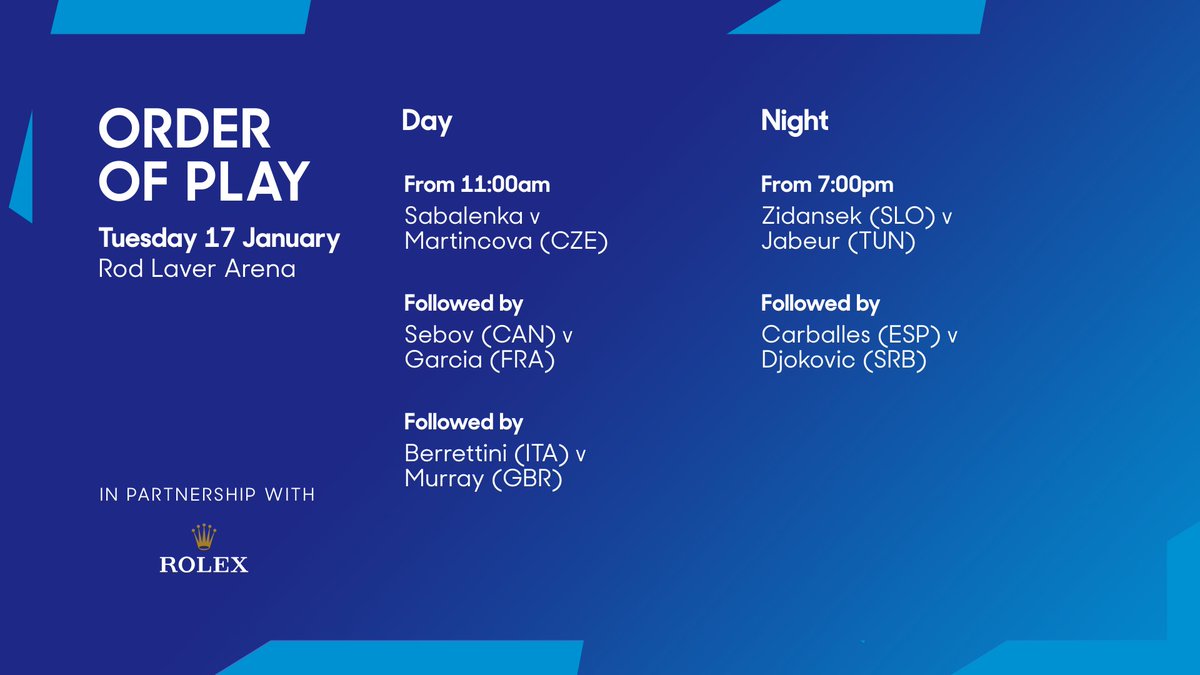 ORDER OF PLAY

Tuesday 17 January
Rod Laver Arena

IN PARTNERSHIP WITH

ROLEX

Day

From 11:00am
Sabalenka v
Martincova (CZE)

Followed by
Sebov (CAN) v
Garcia (FRA)

Followed by
Berrettini (ITA) v
Murray (GBR)

Night

From 7:00pm
Zidansek (SLO) v
Jabeur (TUN)

Followed by
Carballes (ESP) v
Djokovic (SRB)